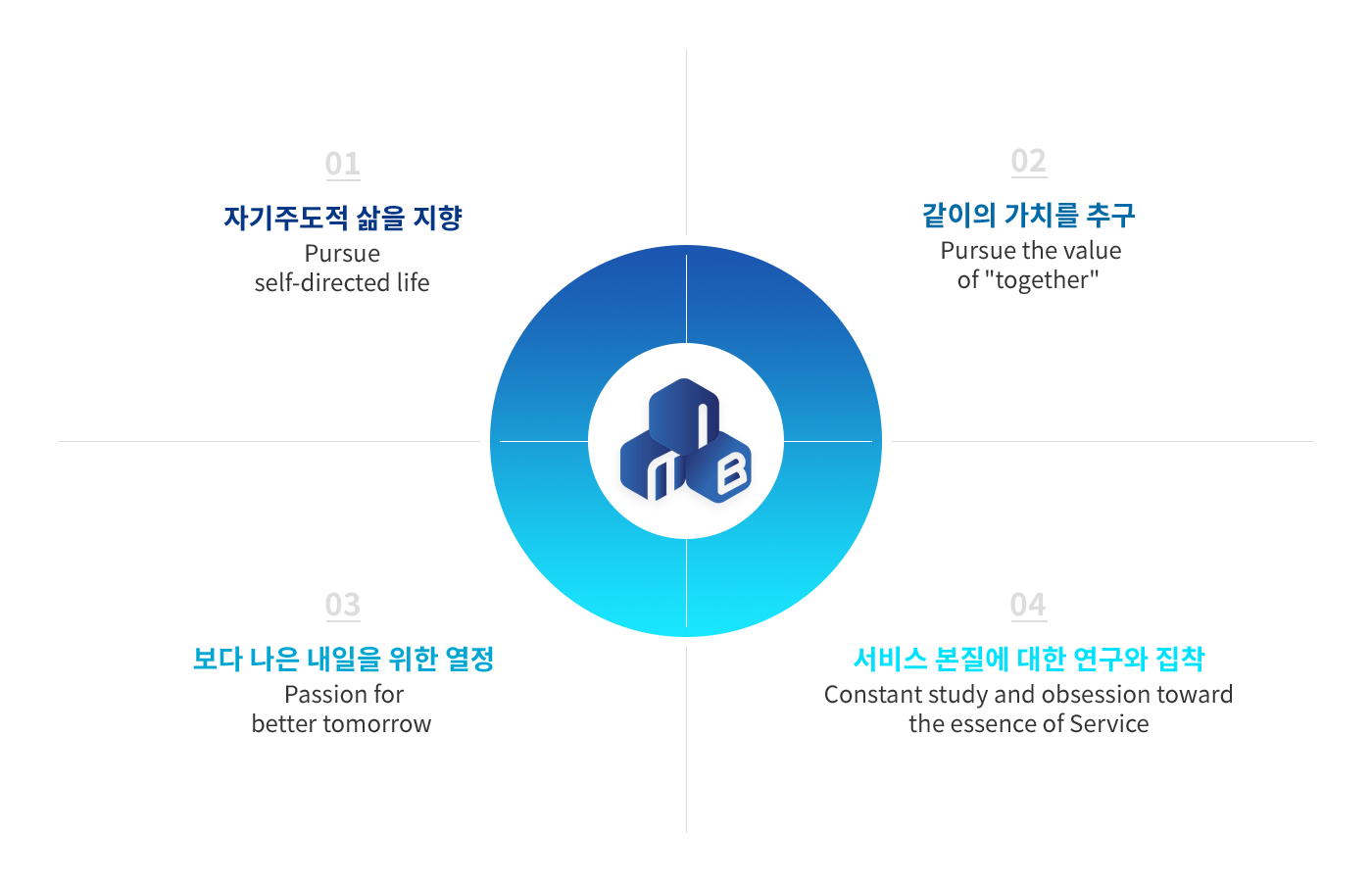 01
자기주도적 삶을 지향
Pursue
self-directed life

02
같이의 가치를 추구
Pursue the value
of "together"

03
보다 나은 내일을 위한 열정
Passion for
better tomorrow

04
서비스 본질에 대한 연구와 집착
Constant study and obsession toward
the essence of Service